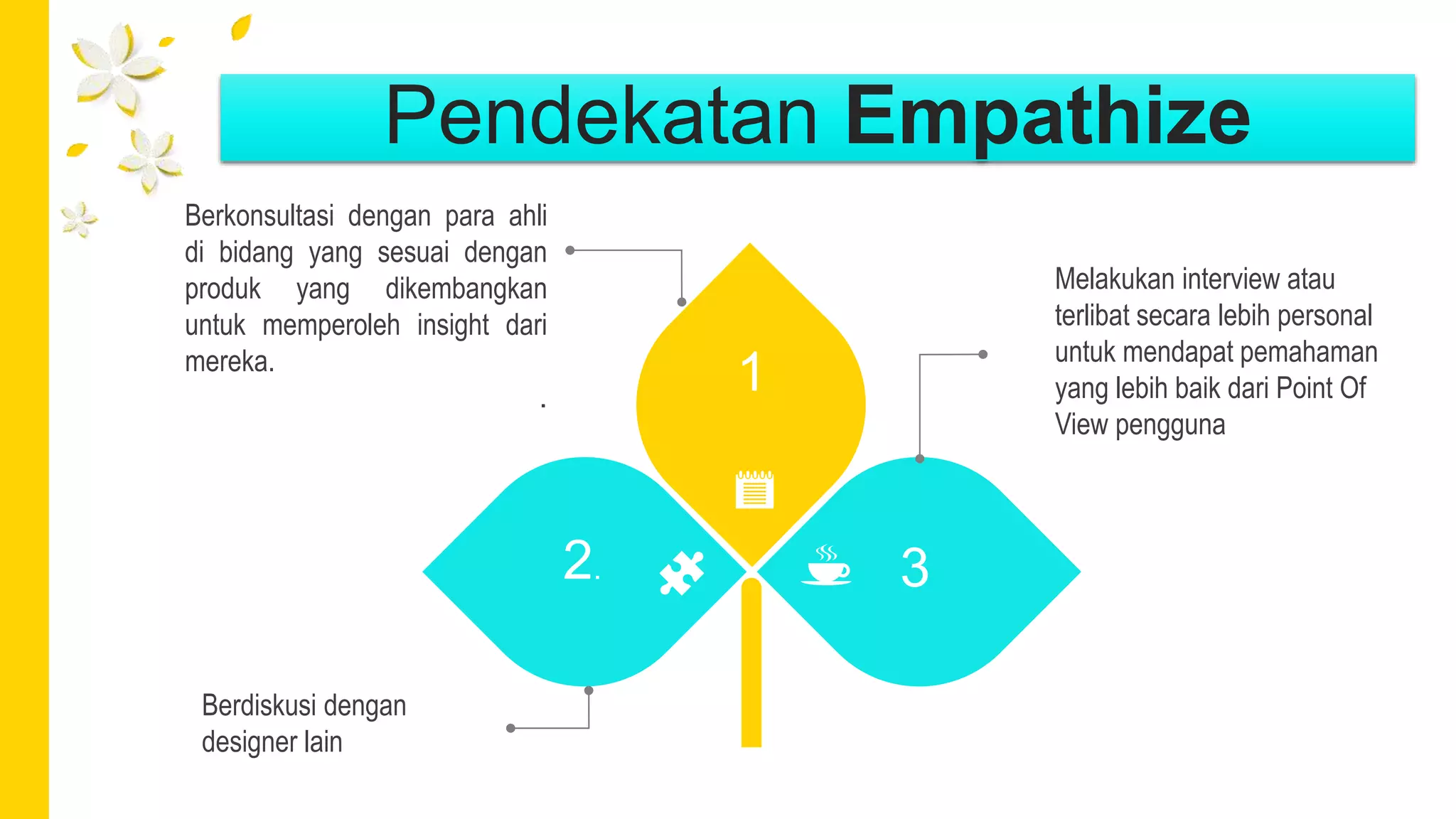 Pendekatan Empathize

Berkonsultasi dengan para ahli di bidang yang sesuai dengan produk yang dikembangkan untuk memperoleh insight dari mereka.

.

1

Melakukan interview atau terlibat secara lebih personal untuk mendapat pemahaman yang lebih baik dari Point Of View pengguna

2.

3

Berdiskusi dengan designer lain